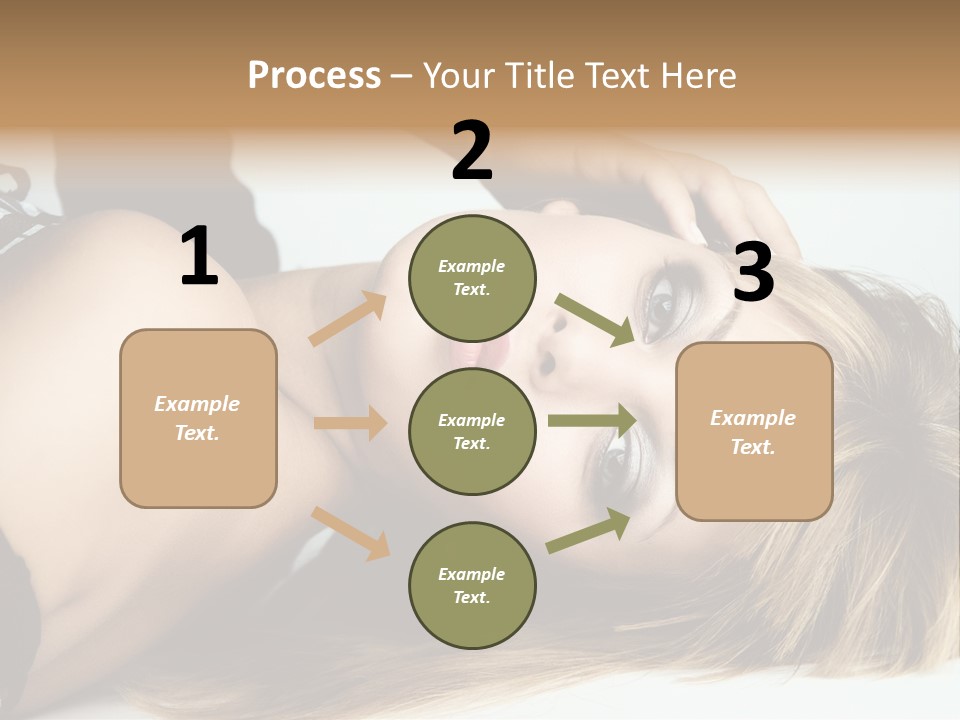 Process – Your Title Text Here

1

Example Text.

2

Example Text.

Example Text.

Example Text.

3

Example Text.